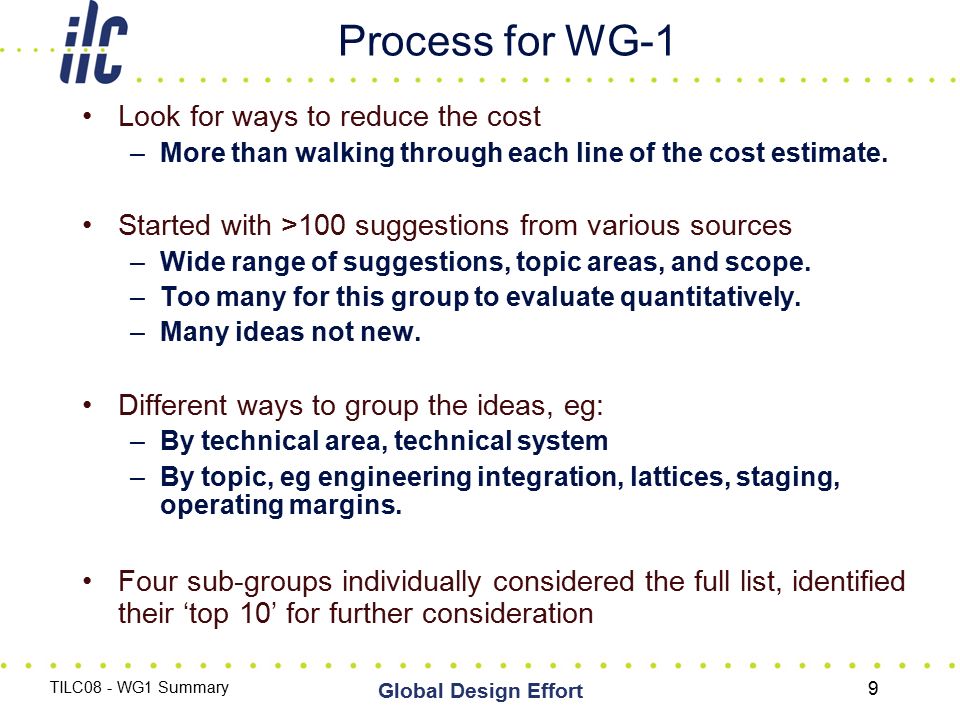 ilc

Process for WG-1

• Look for ways to reduce the cost
– More than walking through each line of the cost estimate.

• Started with >100 suggestions from various sources
– Wide range of suggestions, topic areas, and scope.
– Too many for this group to evaluate quantitatively.
– Many ideas not new.

• Different ways to group the ideas, eg:
– By technical area, technical system
– By topic, eg engineering integration, lattices, staging, operating margins.

• Four sub-groups individually considered the full list, identified their ‘top 10’ for further consideration

TILC08 - WG1 Summary

Global Design Effort

9